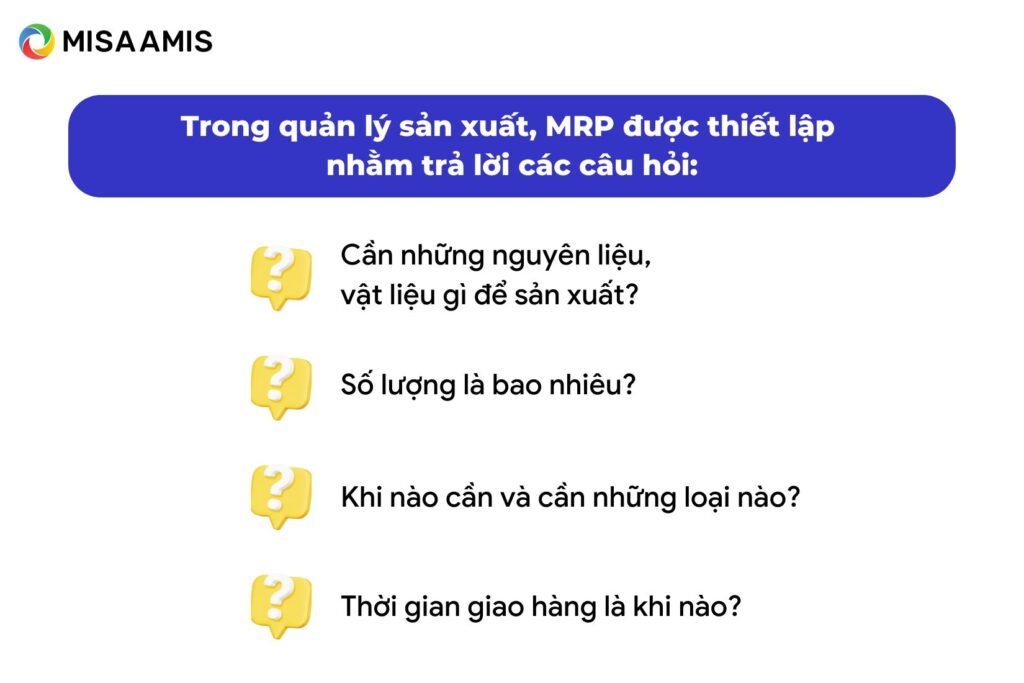 MISA AMIS

Trong quản lý sản xuất, MRP được thiết lập nhằm trả lời các câu hỏi:

Cần những nguyên liệu, vật liệu gì để sản xuất?

Số lượng là bao nhiêu?

Khi nào cần và cần những loại nào?

Thời gian giao hàng là khi nào?